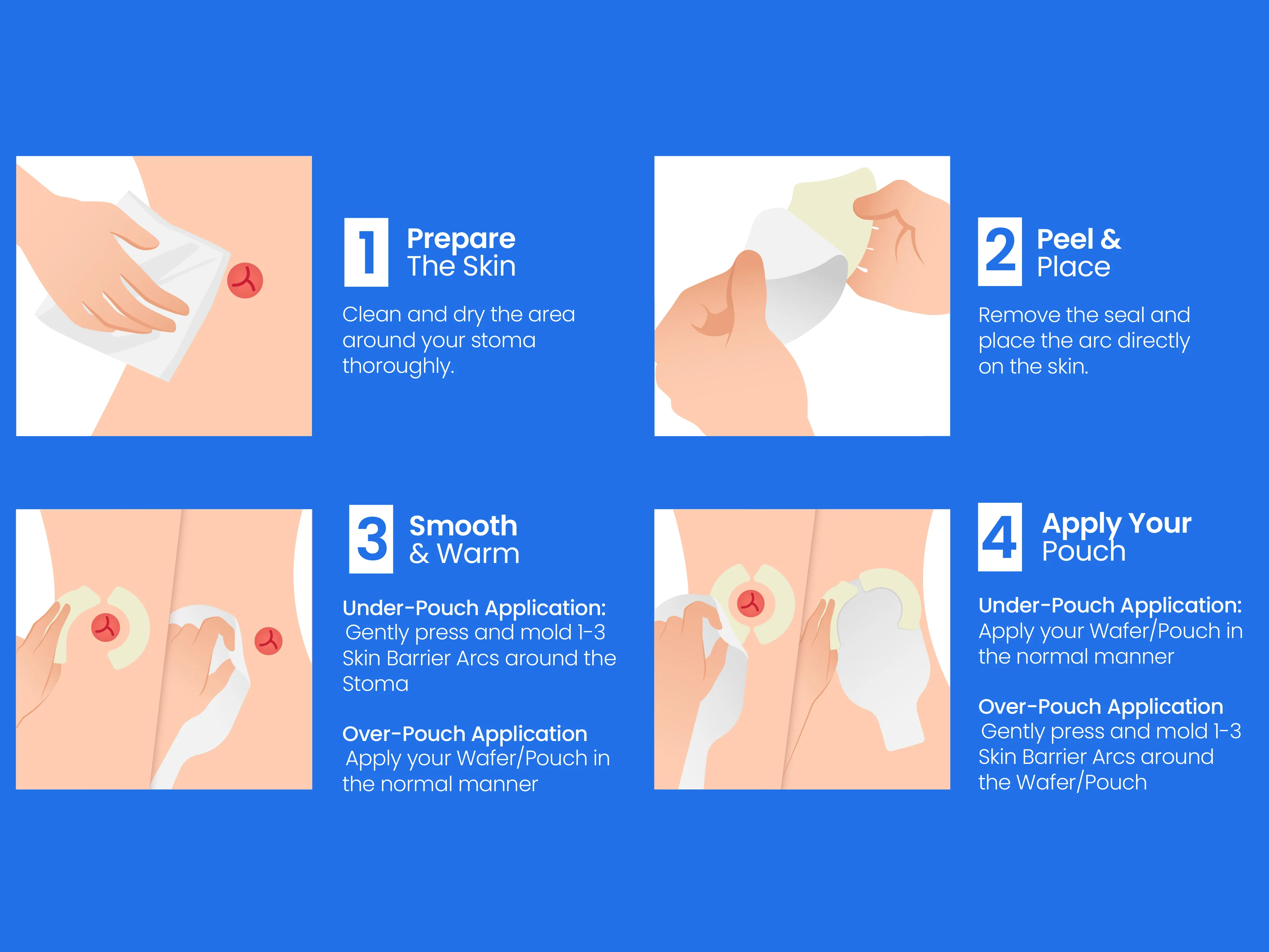 1 Prepare The Skin

Clean and dry the area around your stoma thoroughly.

2 Peel & Place

Remove the seal and place the arc directly on the skin.

3 Smooth & Warm

Under-Pouch Application: Gently press and mold 1-3 Skin Barrier Arcs around the Stoma

Over-Pouch Application Apply your Wafer/Pouch in the normal manner

4 Apply Your Pouch

Under-Pouch Application: Apply your Wafer/Pouch in the normal manner

Over-Pouch Application Gently press and mold 1-3 Skin Barrier Arcs around the Wafer/Pouch